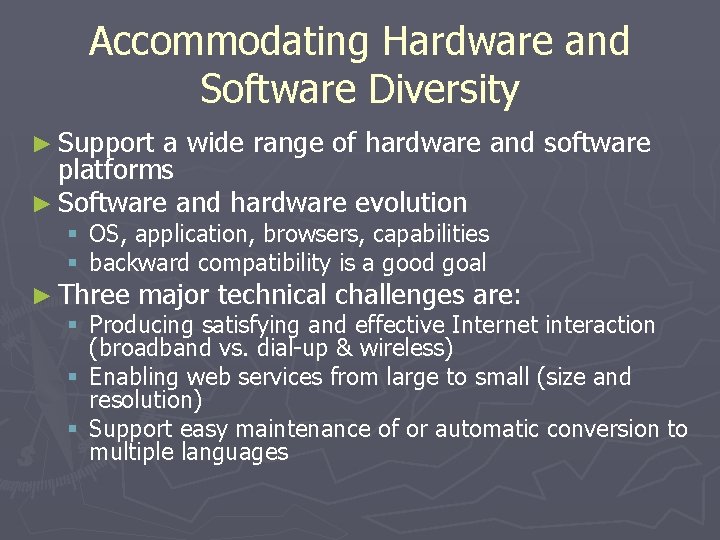 Accommodating Hardware and Software Diversity

► Support a wide range of hardware and software platforms
► Software and hardware evolution
▪ OS, application, browsers, capabilities
▪ backward compatibility is a good goal
► Three major technical challenges are:
▪ Producing satisfying and effective Internet interaction (broadband vs. dial-up & wireless)
▪ Enabling web services from large to small (size and resolution)
▪ Support easy maintenance of or automatic conversion to multiple languages